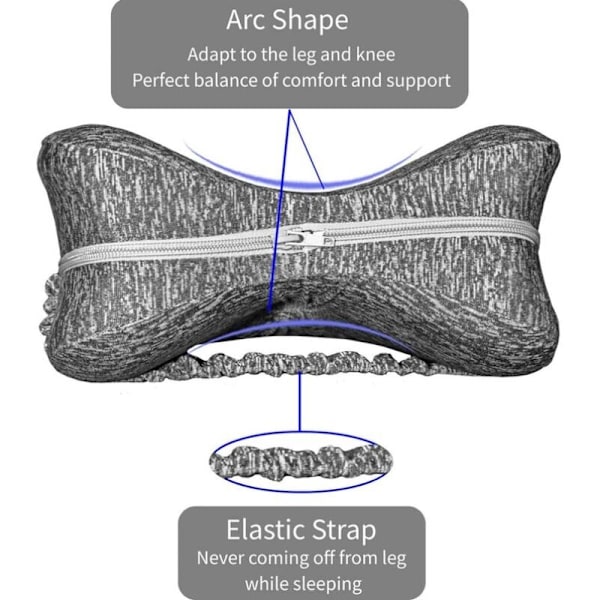 Arc Shape
Adapt to the leg and knee
Perfect balance of comfort and support

Elastic Strap
Never coming off from leg while sleeping